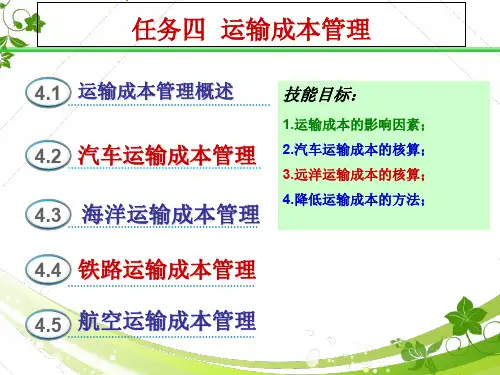 任务四 运输成本管理

4.1 运输成本管理概述

4.2 汽车运输成本管理

4.3 海洋运输成本管理

4.4 铁路运输成本管理

4.5 航空运输成本管理

技能目标：

1.运输成本的影响因素；

2.汽车运输成本的核算；

3.远洋运输成本的核算；

4.降低运输成本的方法；